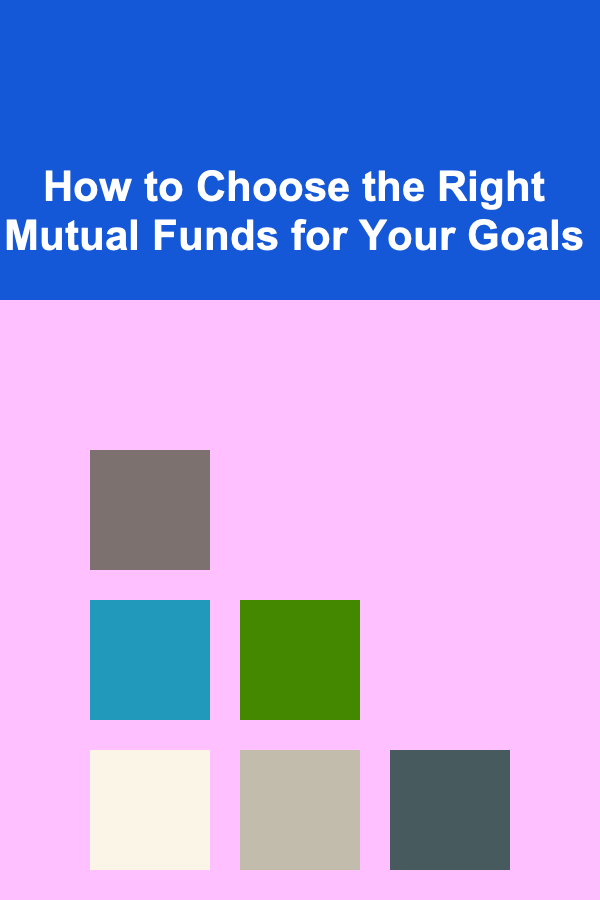 How to Choose the Right Mutual Funds for Your Goals